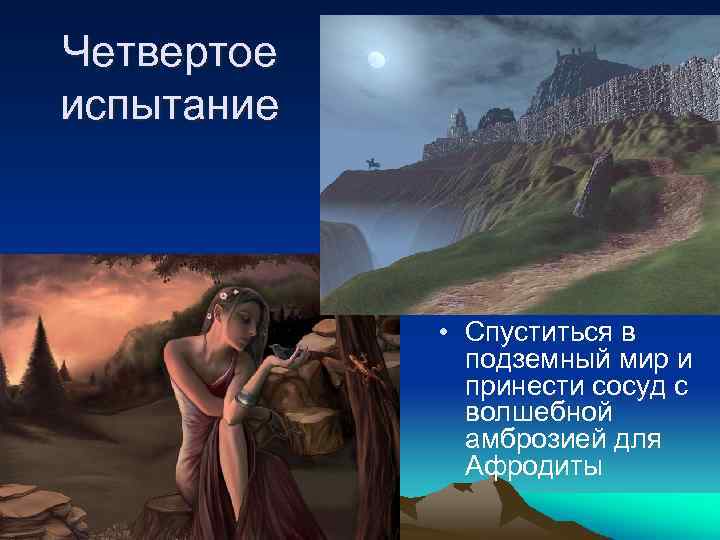 Четвертое испытание

• Спуститься в подземный мир и принести сосуд с волшебной амброзией для Афродиты